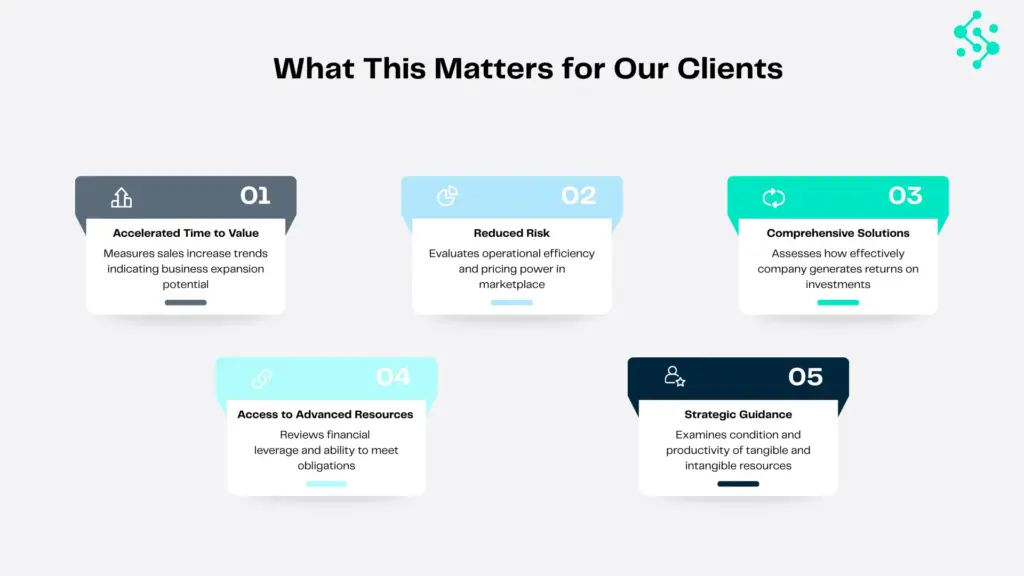 What This Matters for Our Clients

01
Accelerated Time to Value
Measures sales increase trends indicating business expansion potential

02
Reduced Risk
Evaluates operational efficiency and pricing power in marketplace

03
Comprehensive Solutions
Assesses how effectively company generates returns on investments

04
Access to Advanced Resources
Reviews financial leverage and ability to meet obligations

05
Strategic Guidance
Examines condition and productivity of tangible and intangible resources